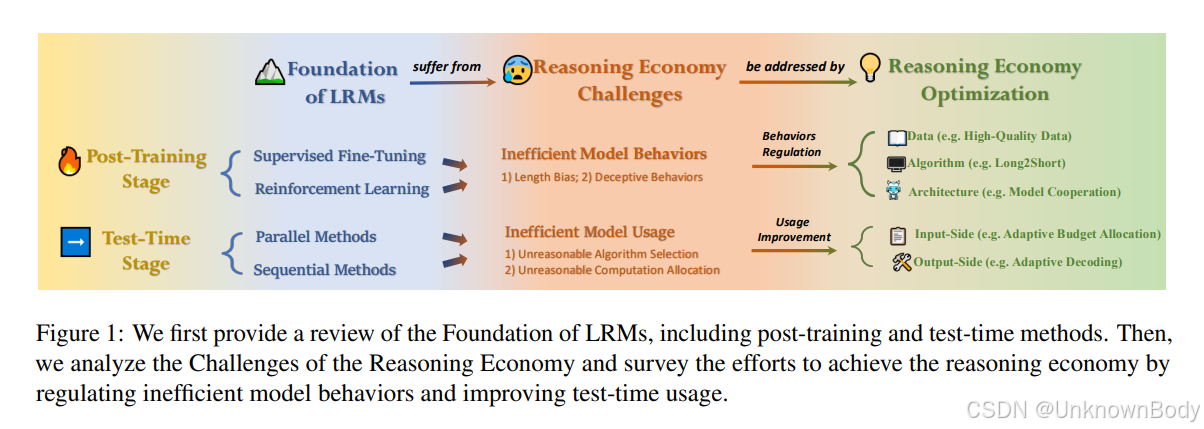 Foundation of LRMs

suffer from

Reasoning Economy Challenges

be addressed by

Reasoning Economy Optimization

Post-Training Stage

Supervised Fine-Tuning

Reinforcement Learning

Inefficient Model Behaviors

1) Length Bias; 2) Deceptive Behaviors

Behaviors Regulation

Data (e.g. High-Quality Data)

Algorithm (e.g. Long2Short)

Architecture (e.g. Model Cooperation)

Test-Time Stage

Parallel Methods

Sequential Methods

Inefficient Model Usage

1) Unreasonable Algorithm Selection
2) Unreasonable Computation Allocation

Usage Improvement

Input-Side (e.g. Adaptive Budget Allocation)

Output-Side (e.g. Adaptive Decoding)

Figure 1: We first provide a review of the Foundation of LRMs, including post-training and test-time methods. Then, we analyze the Challenges of the Reasoning Economy and survey the efforts to achieve the reasoning economy by regulating inefficient model behaviors and improving test-time usage.

CSDN @UnknownBody